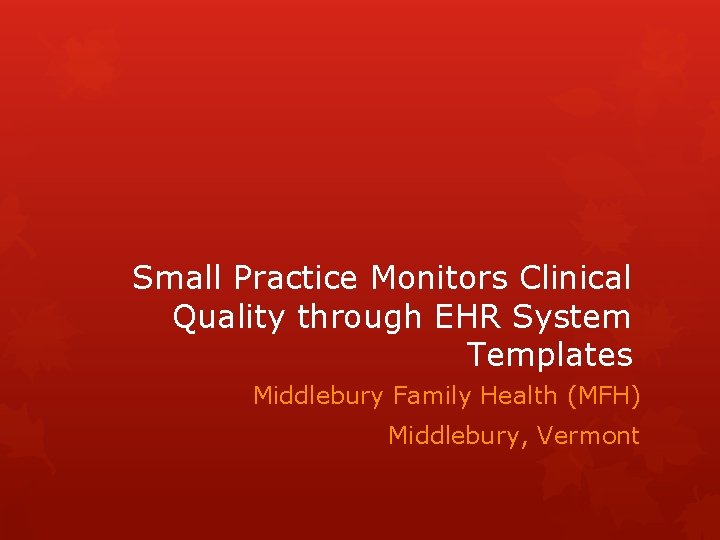 Small Practice Monitors Clinical Quality through EHR System Templates

Middlebury Family Health (MFH)

Middlebury, Vermont